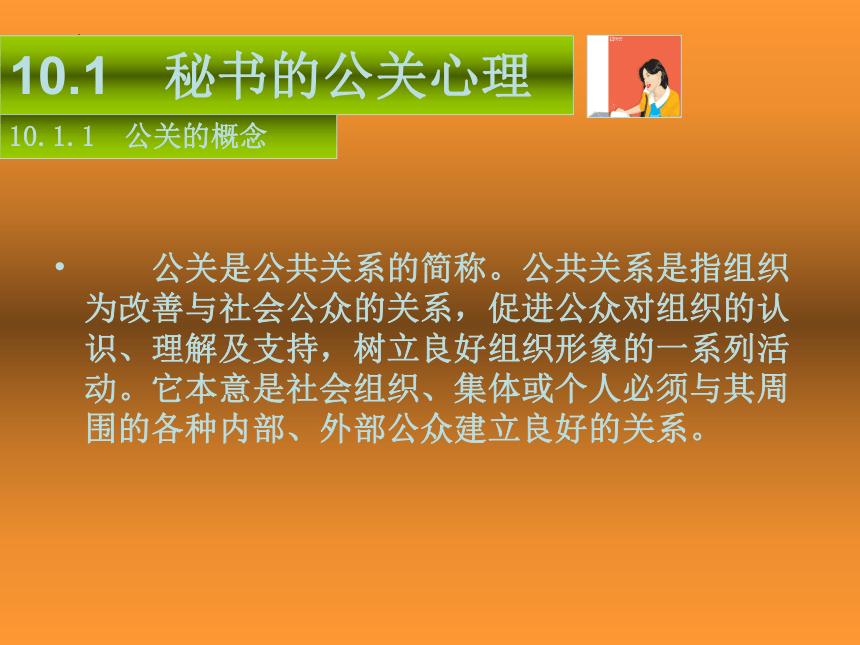 10.1　秘书的公关心理

10.1.1　公关的概念

• 　　公关是公共关系的简称。公共关系是指组织为改善与社会公众的关系，促进公众对组织的认识、理解及支持，树立良好组织形象的一系列活动。它本意是社会组织、集体或个人必须与其周围的各种内部、外部公众建立良好的关系。